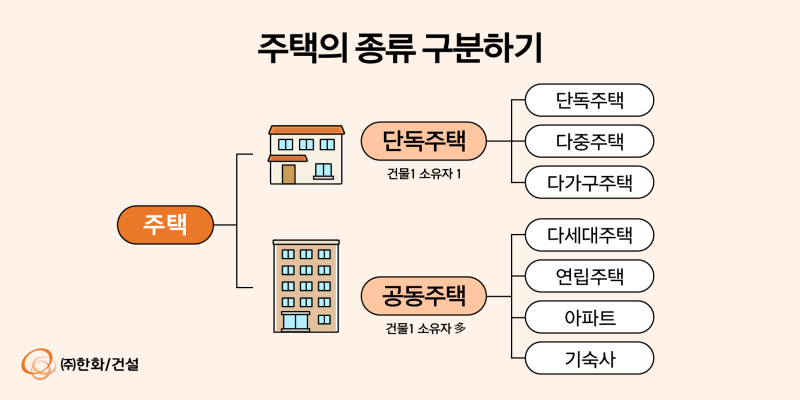 주택의 종류 구분하기

주택

단독주택
건물1 소유자 1

단독주택
다중주택
다가구주택

공동주택
건물1 소유자 多

다세대주택
연립주택
아파트
기숙사

㈜한화/건설